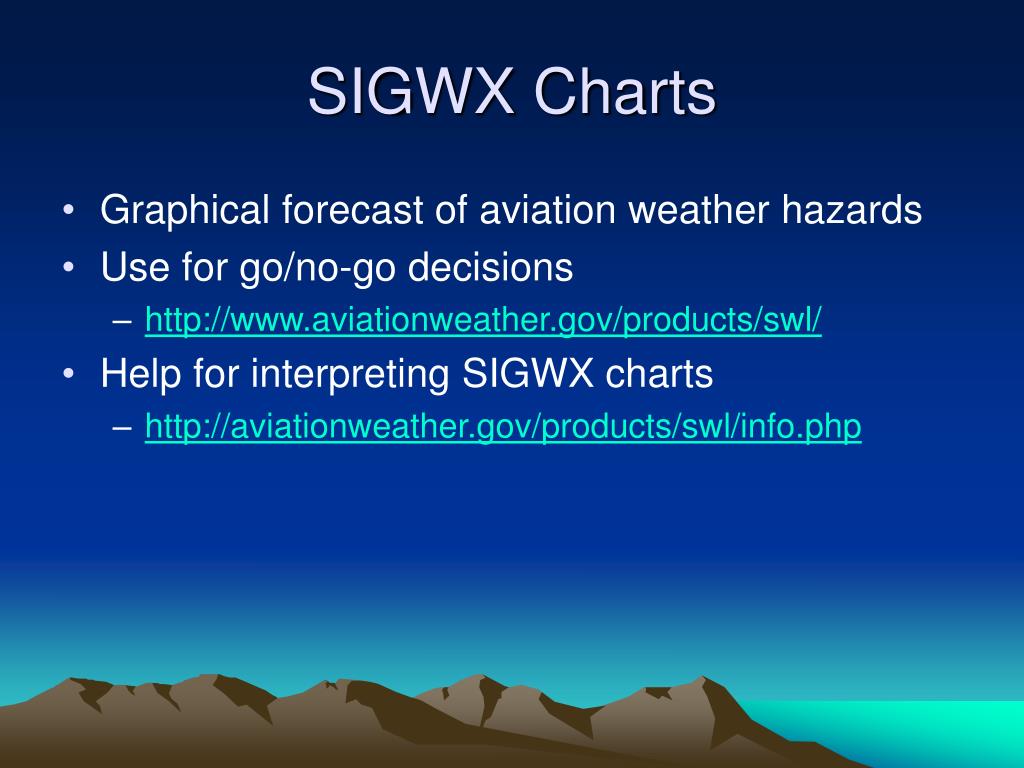 SIGWX Charts

• Graphical forecast of aviation weather hazards
• Use for go/no-go decisions
– http://www.aviationweather.gov/products/swl/
• Help for interpreting SIGWX charts
– http://aviationweather.gov/products/swl/info.php